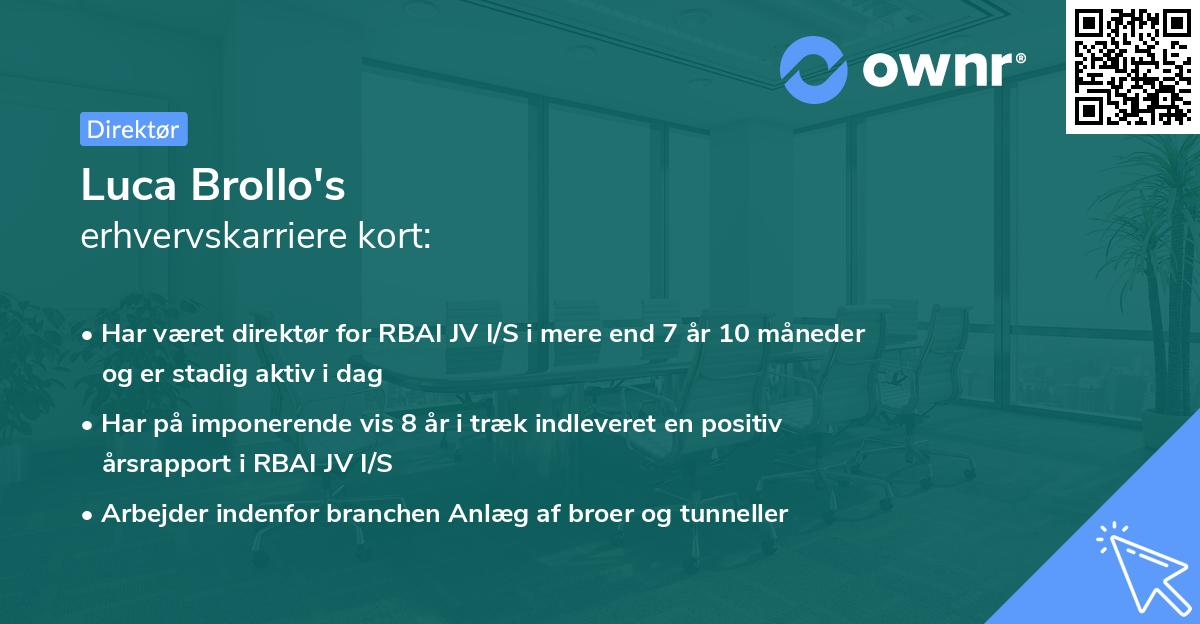 ownr®

Direktør

Luca Brollo's
erhvervskarriere kort:

• Har været direktør for RBAI JV I/S i mere end 7 år 10 måneder og er stadig aktiv i dag

• Har på imponerende vis 8 år i træk indleveret en positiv årsrapport i RBAI JV I/S

• Arbejder indenfor branchen Anlæg af broer og tunneller